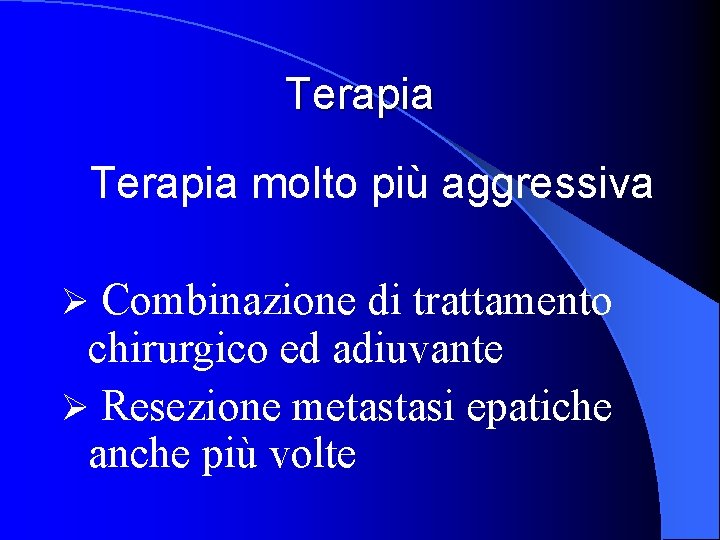 Terapia

Terapia molto più aggressiva

➢ Combinazione di trattamento chirurgico ed adiuvante

➢ Resezione metastasi epatiche anche più volte